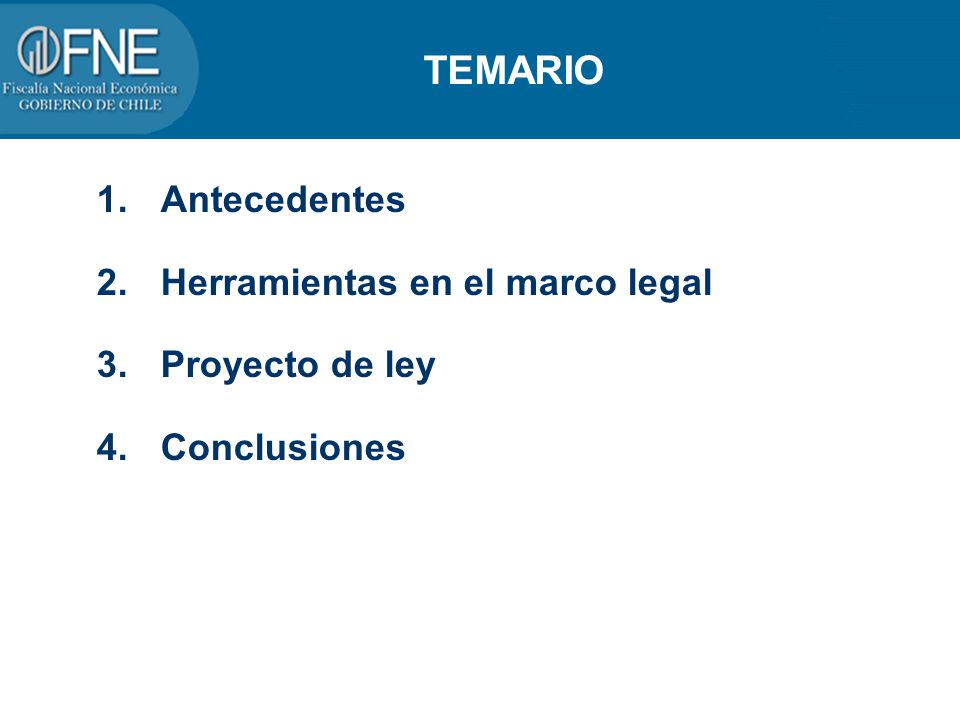 FNE
Fiscalía Nacional Económica
GOBIERNO DE CHILE

TEMARIO

1. Antecedentes

2. Herramientas en el marco legal

3. Proyecto de ley

4. Conclusiones